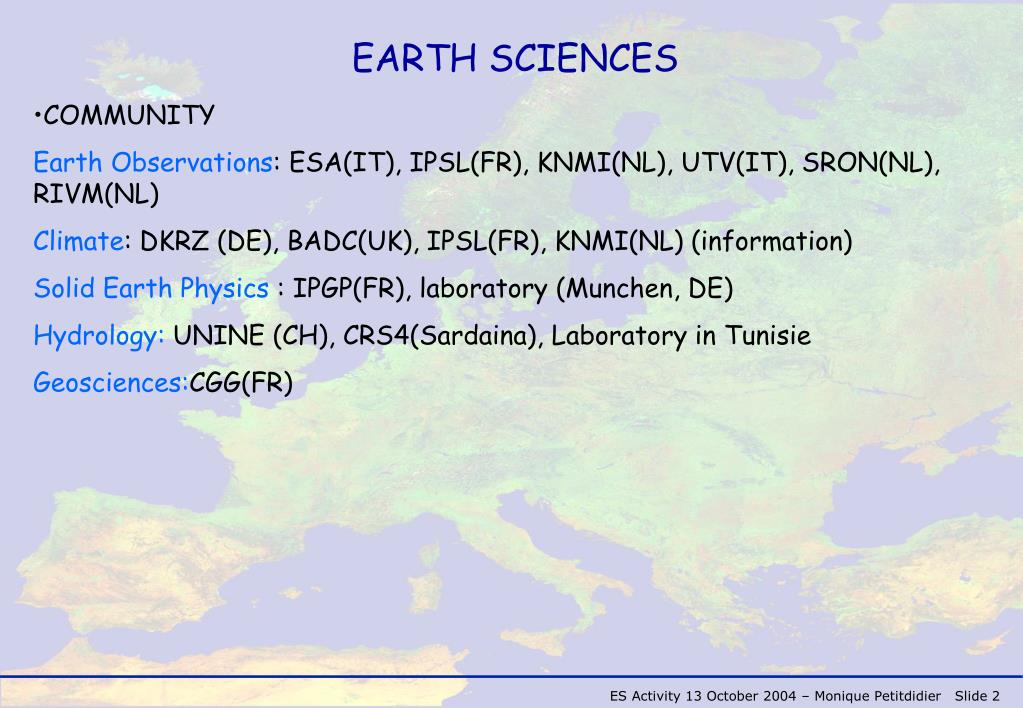 EARTH SCIENCES

•COMMUNITY

Earth Observations: ESA(IT), IPSL(FR), KNMI(NL), UTV(IT), SRON(NL), RIVM(NL)

Climate: DKRZ (DE), BADC(UK), IPSL(FR), KNMI(NL) (information)

Solid Earth Physics : IPGP(FR), laboratory (Munchen, DE)

Hydrology: UNINE (CH), CRS4(Sardaina), Laboratory in Tunisie

Geosciences:CGG(FR)

ES Activity 13 October 2004 – Monique Petitdidier Slide 2